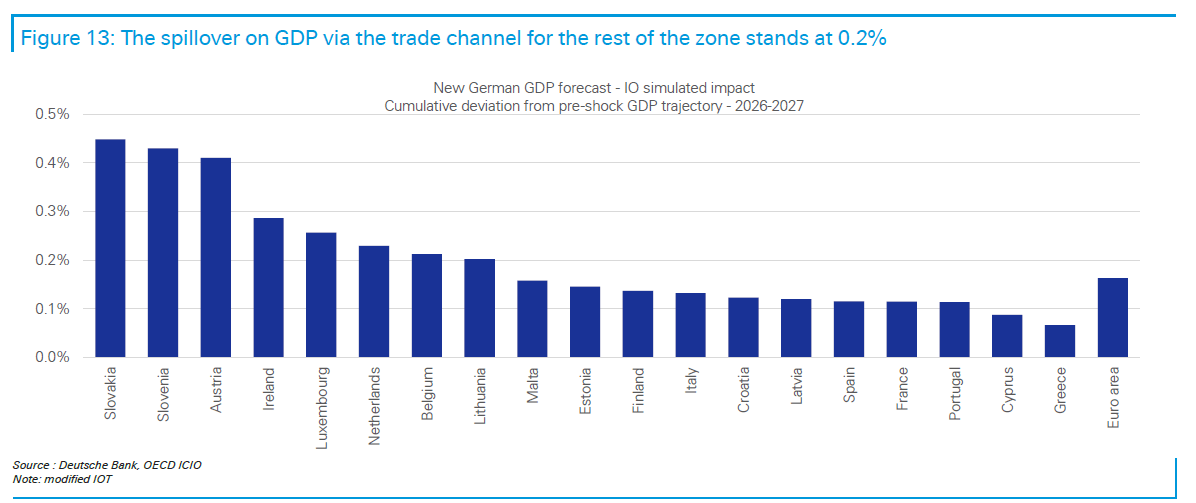 Figure 13: The spillover on GDP via the trade channel for the rest of the zone stands at 0.2%

New German GDP forecast - IO simulated impact
Cumulative deviation from pre-shock GDP trajectory - 2026-2027

0.5%
0.4%
0.3%
0.2%
0.1%
0.0%

Slovakia
Slovenia
Austria
Ireland
Luxembourg
Netherlands
Belgium
Lithuania
Malta
Estonia
Finland
Italy
Croatia
Latvia
Spain
France
Portugal
Cyprus
Greece
Euro area

Source : Deutsche Bank, OECD ICIO
Note: modified IOT